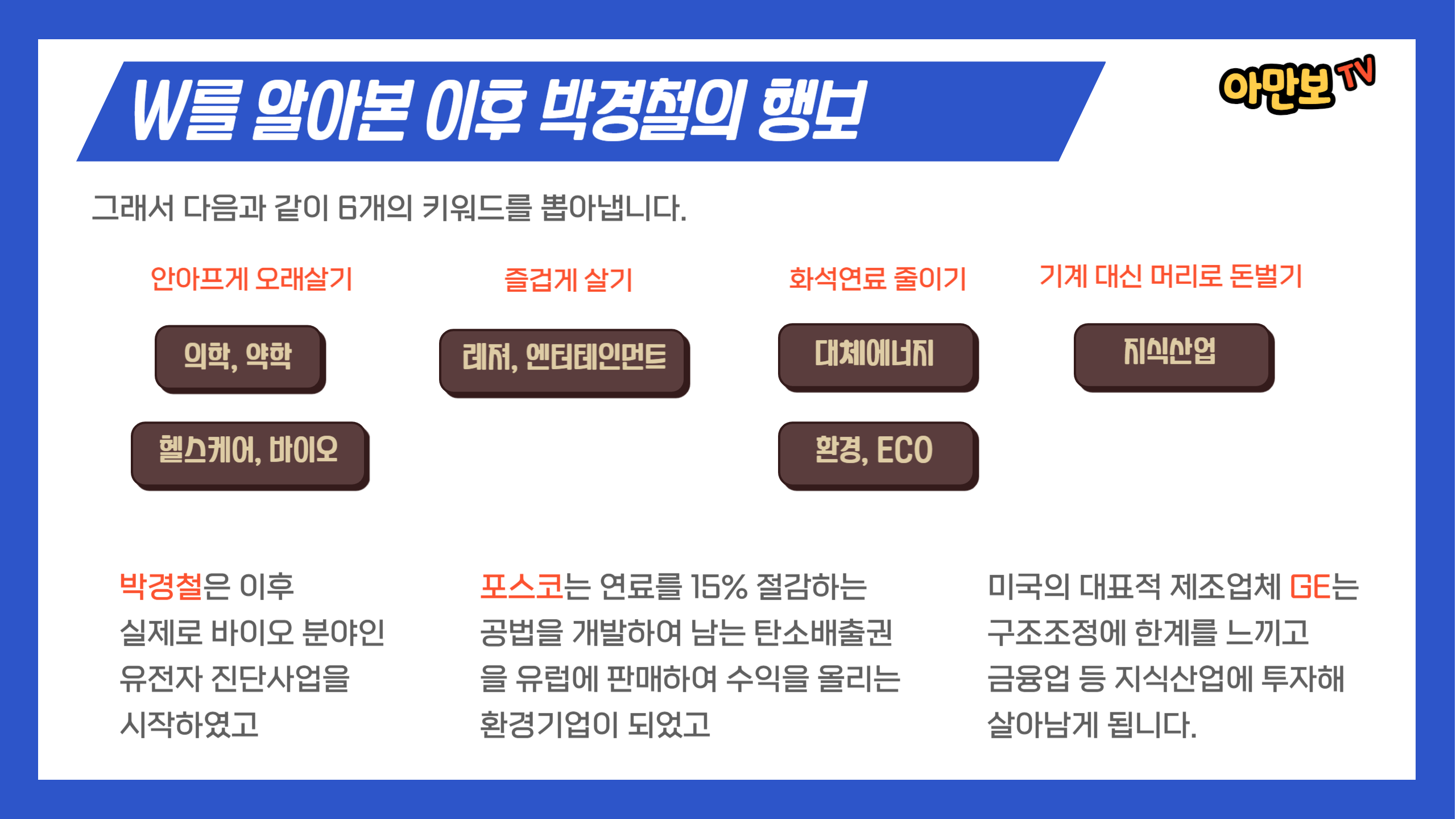 W를 알아본 이후 박경철의 행보

아만보 TV

그래서 다음과 같이 6개의 키워드를 뽑아냅니다.

안아프게 오래살기

의학, 약학

헬스케어, 바이오

즐겁게 살기

레저, 엔터테인먼트

화석연료 줄이기

대체에너지

환경, ECO

기계 대신 머리로 돈벌기

지식산업

박경철은 이후 실제로 바이오 분야인 유전자 진단사업을 시작하였고

포스코는 연료를 15% 절감하는 공법을 개발하여 남는 탄소배출권을 유럽에 판매하여 수익을 올리는 환경기업이 되었고

미국의 대표적 제조업체 GE는 구조조정에 한계를 느끼고 금융업 등 지식산업에 투자해 살아남게 됩니다.